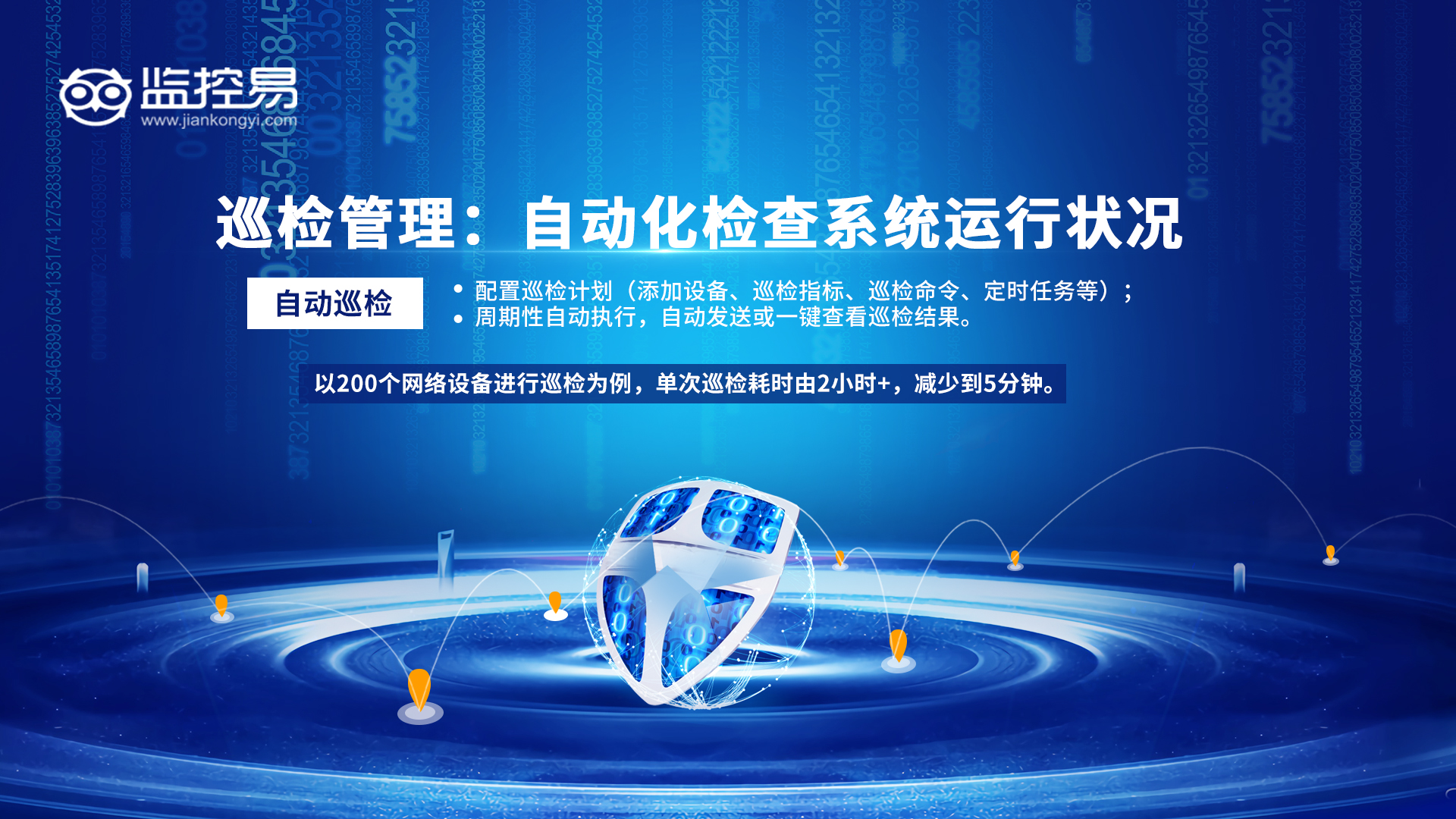 监控易
www.jiankongyi.com

巡检管理：自动化检查系统运行状况

自动巡检

• 配置巡检计划（添加设备、巡检指标、巡检命令、定时任务等）；
• 周期性自动执行，自动发送或一键查看巡检结果。

以200个网络设备进行巡检为例，单次巡检耗时由2小时+，减少到5分钟。